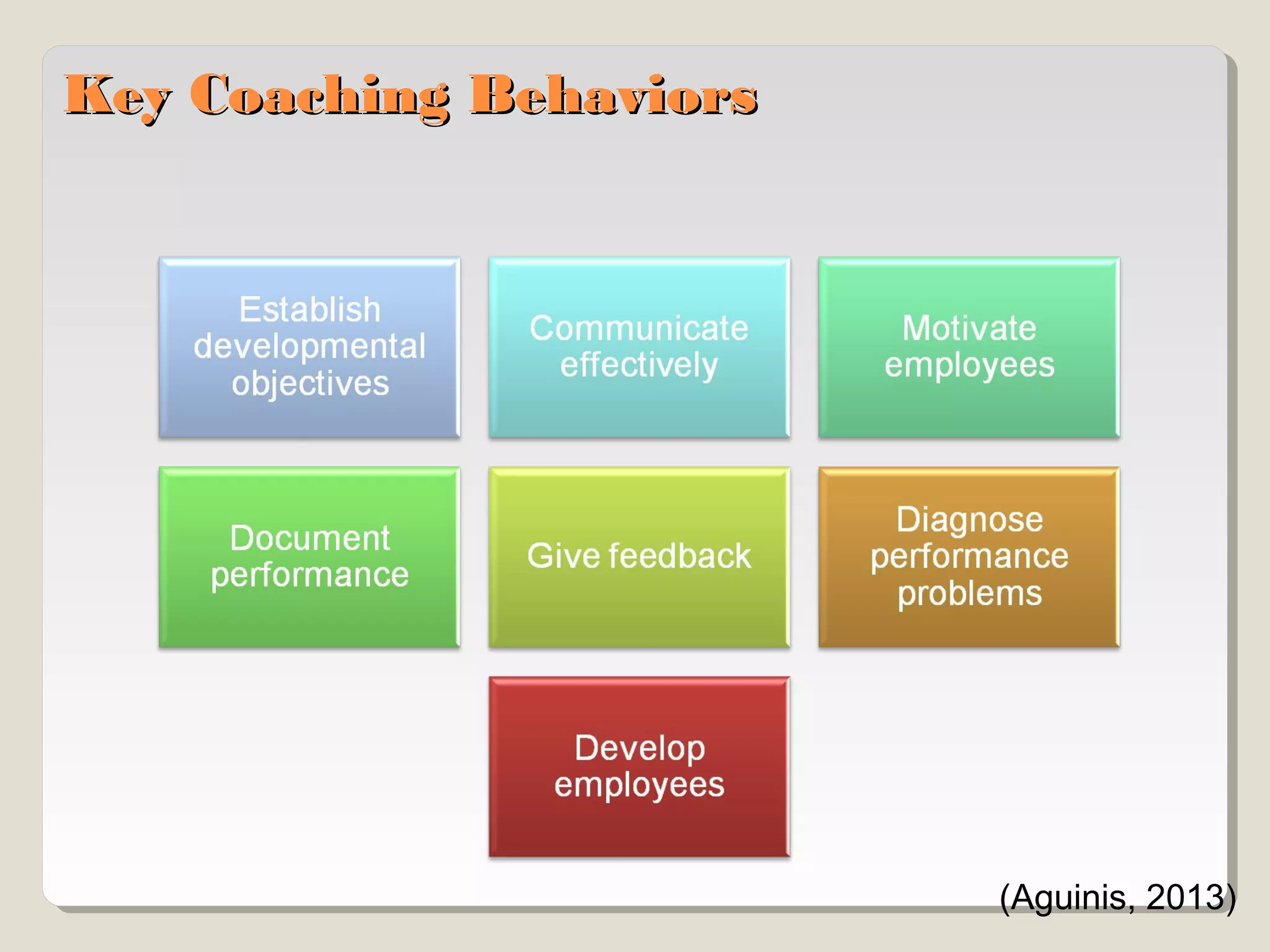 Key Coaching Behaviors

Establish developmental objectives

Communicate effectively

Motivate employees

Document performance

Give feedback

Diagnose performance problems

Develop employees

(Aguinis, 2013)